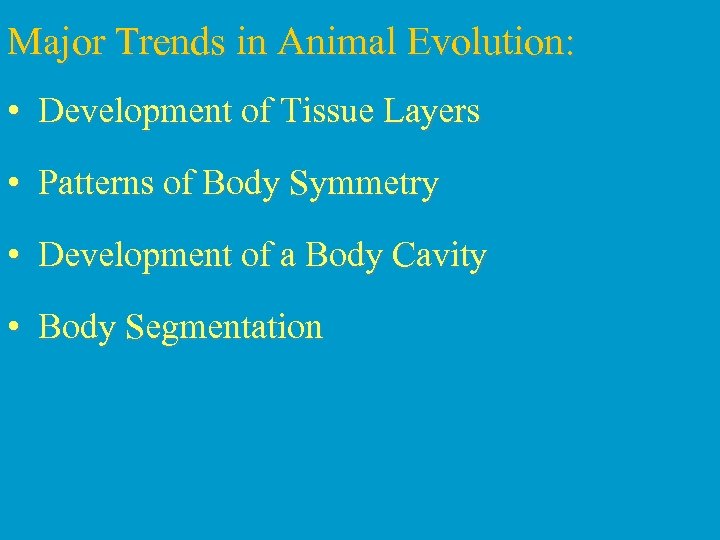 Major Trends in Animal Evolution:

• Development of Tissue Layers

• Patterns of Body Symmetry

• Development of a Body Cavity

• Body Segmentation